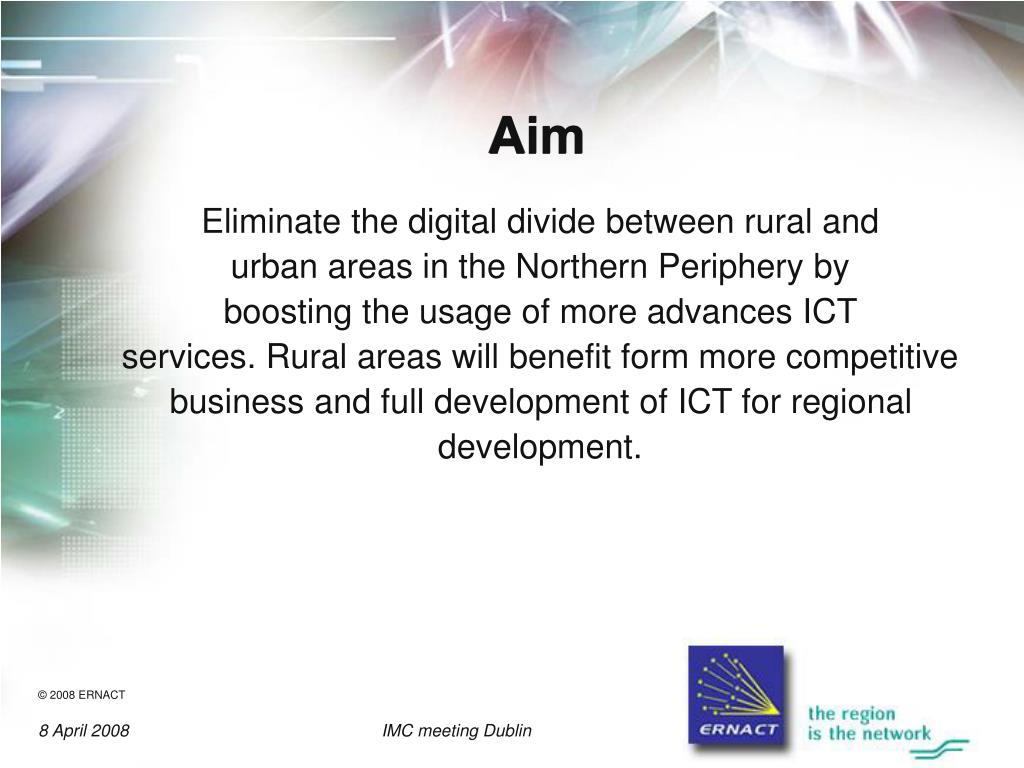 Aim

Eliminate the digital divide between rural and urban areas in the Northern Periphery by boosting the usage of more advances ICT services. Rural areas will benefit form more competitive business and full development of ICT for regional development.

© 2008 ERNACT

8 April 2008

IMC meeting Dublin

ERNACT

the region is the network